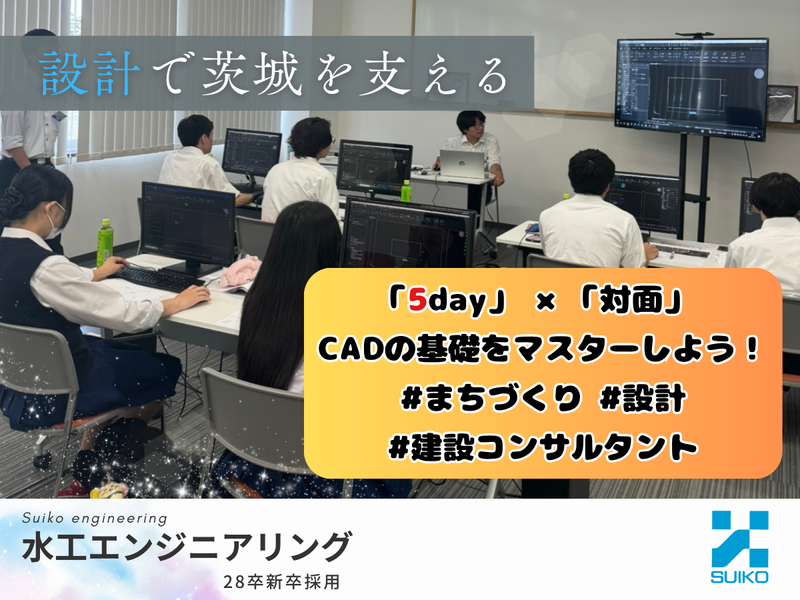 設計で茨城を支える

「5day」 × 「対面」
CADの基礎をマスターしよう！
#まちづくり #設計
#建設コンサルタント

Suiko engineering
水工エンジニアリング
28卒新卒採用

SUIKO